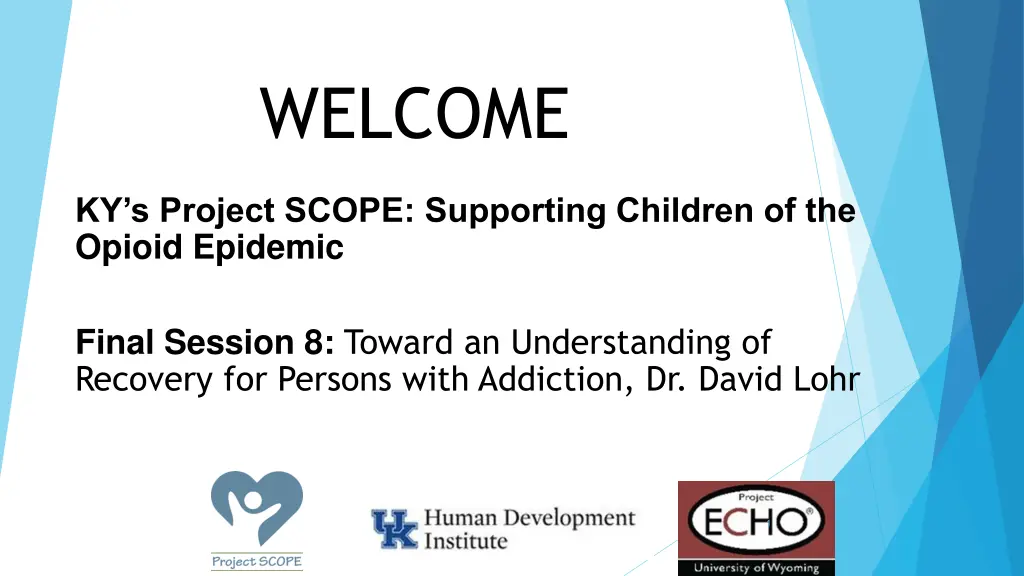 WELCOME

KY's Project SCOPE: Supporting Children of the Opioid Epidemic

Final Session 8: Toward an Understanding of Recovery for Persons with Addiction, Dr. David Lohr

Project SCOPE

UK Human Development Institute

Project ECHO®
University of Wyoming